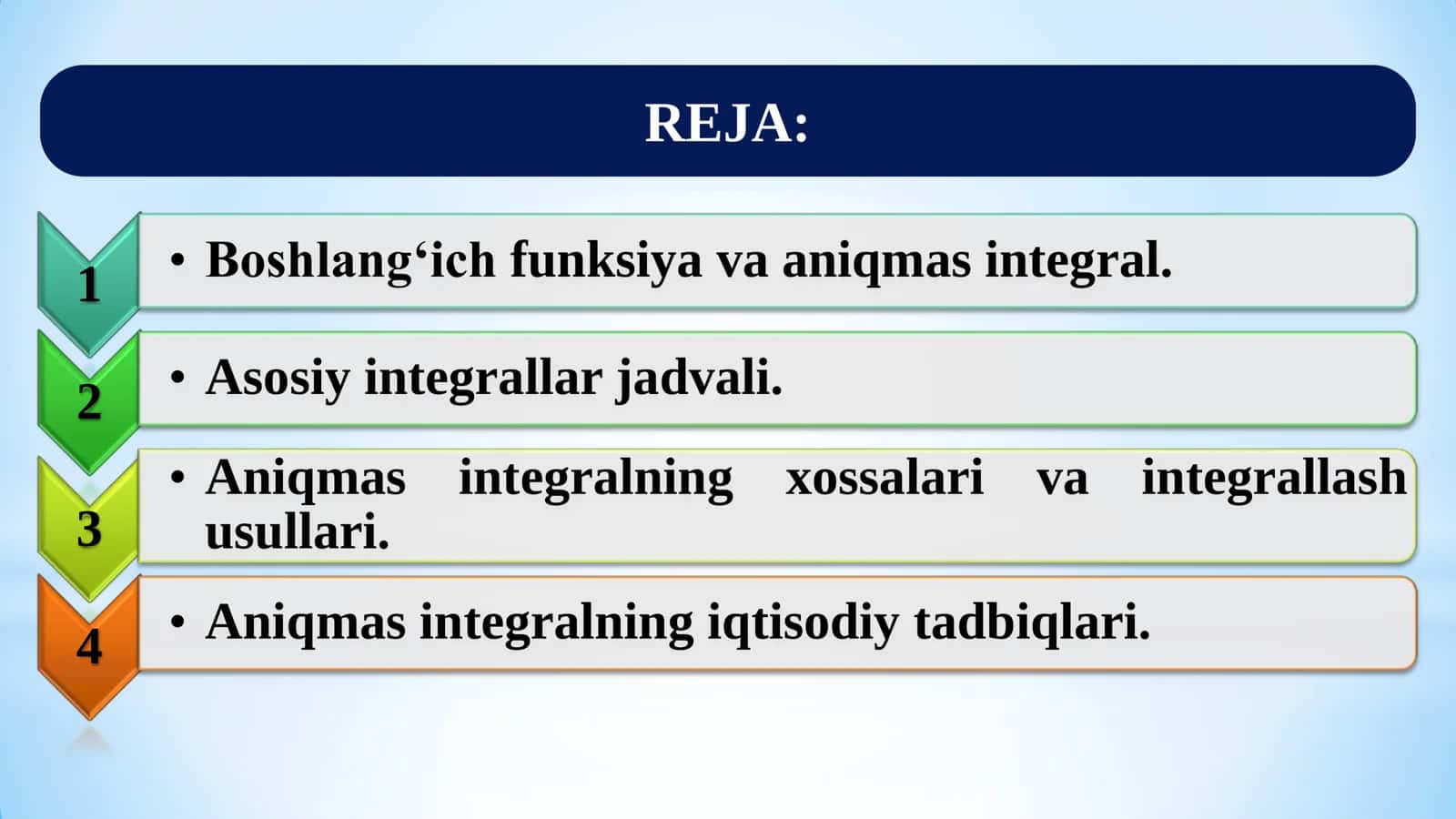 REJA:

1
• Boshlang‘ich funksiya va aniqmas integral.

2
• Asosiy integrallar jadvali.

3
• Aniqmas integralning xossalari va integrallash usullari.

4
• Aniqmas integralning iqtisodiy tadbiqlari.